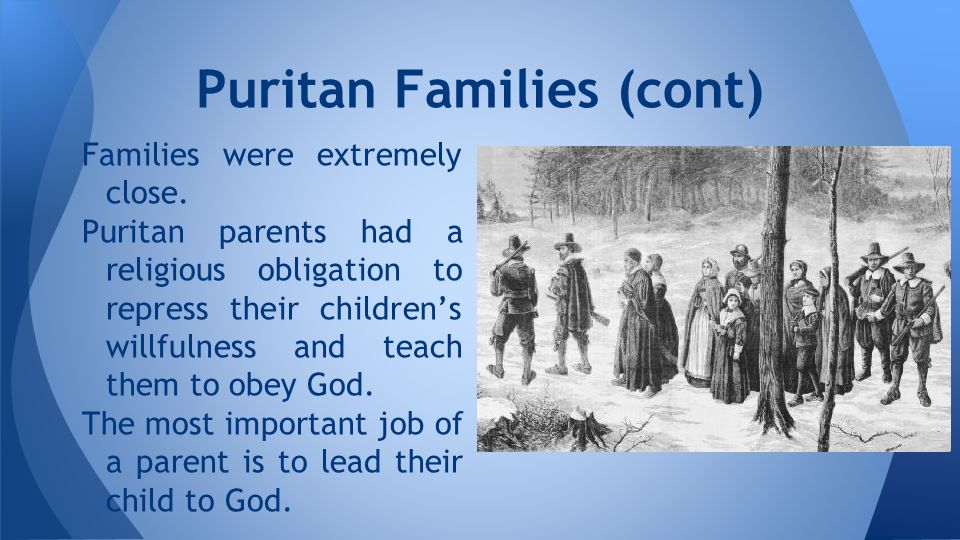 Puritan Families (cont)

Families were extremely close.

Puritan parents had a religious obligation to repress their children's willfulness and teach them to obey God.

The most important job of a parent is to lead their child to God.